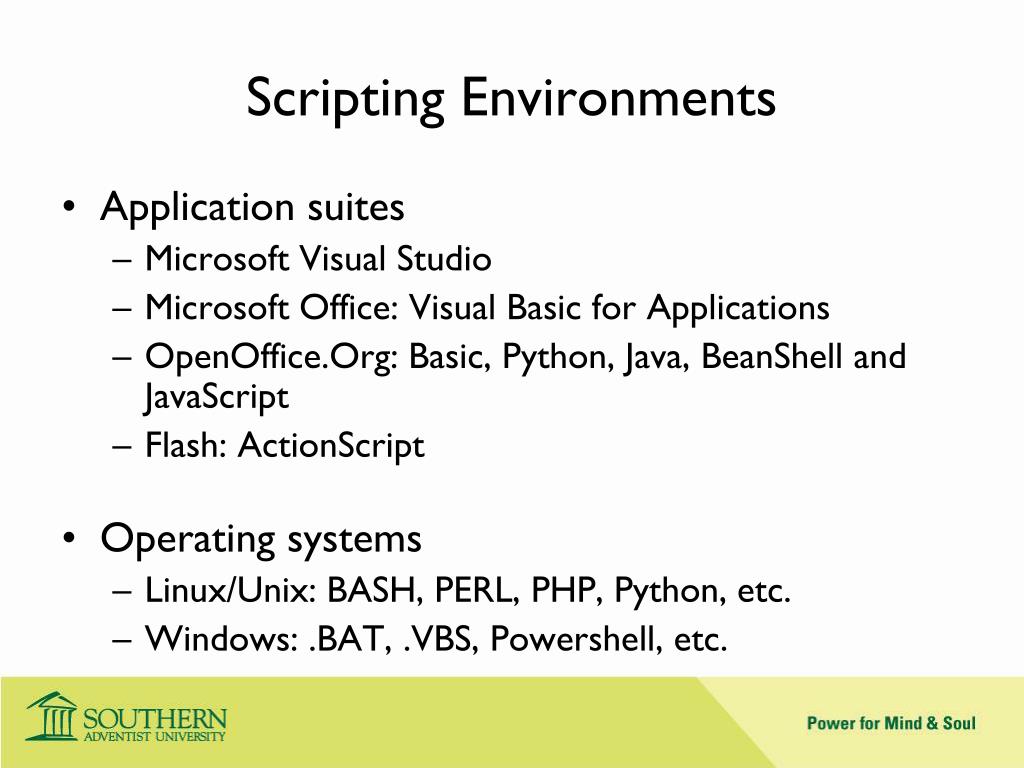 Scripting Environments

• Application suites
  – Microsoft Visual Studio
  – Microsoft Office: Visual Basic for Applications
  – OpenOffice.Org: Basic, Python, Java, BeanShell and JavaScript
  – Flash: ActionScript

• Operating systems
  – Linux/Unix: BASH, PERL, PHP, Python, etc.
  – Windows: .BAT, .VBS, Powershell, etc.

SOUTHERN ADVENTIST UNIVERSITY

Power for Mind & Soul